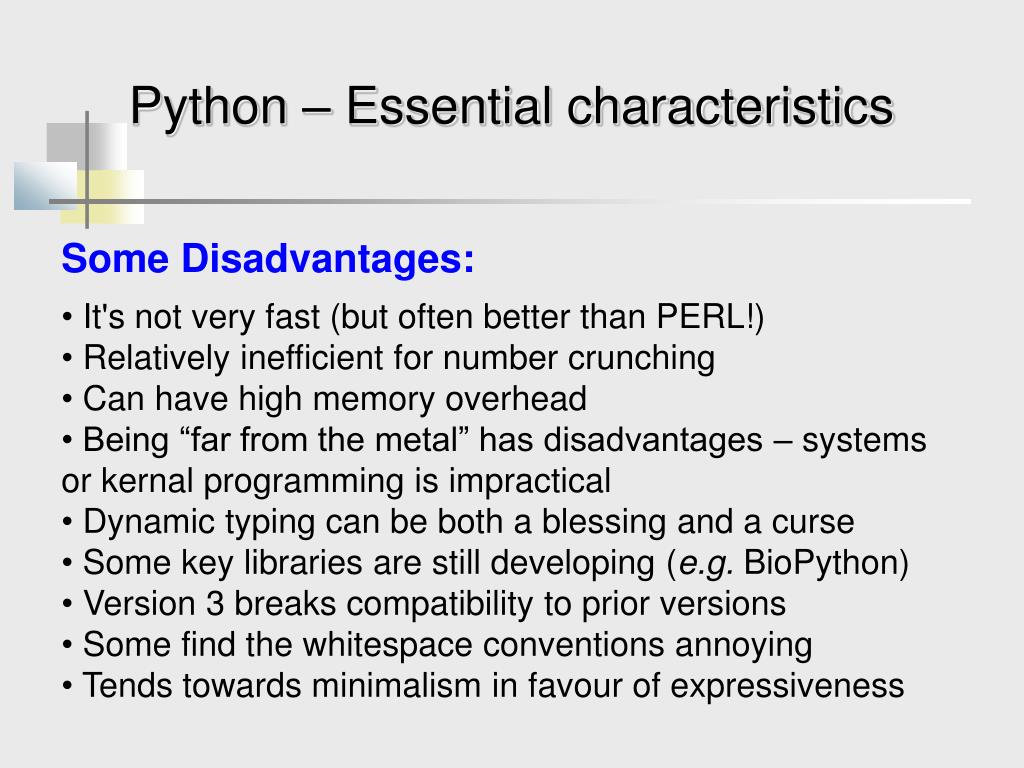 Python – Essential characteristics

Some Disadvantages:

• It's not very fast (but often better than PERL!)
• Relatively inefficient for number crunching
• Can have high memory overhead
• Being “far from the metal” has disadvantages – systems or kernal programming is impractical
• Dynamic typing can be both a blessing and a curse
• Some key libraries are still developing (e.g. BioPython)
• Version 3 breaks compatibility to prior versions
• Some find the whitespace conventions annoying
• Tends towards minimalism in favour of expressiveness